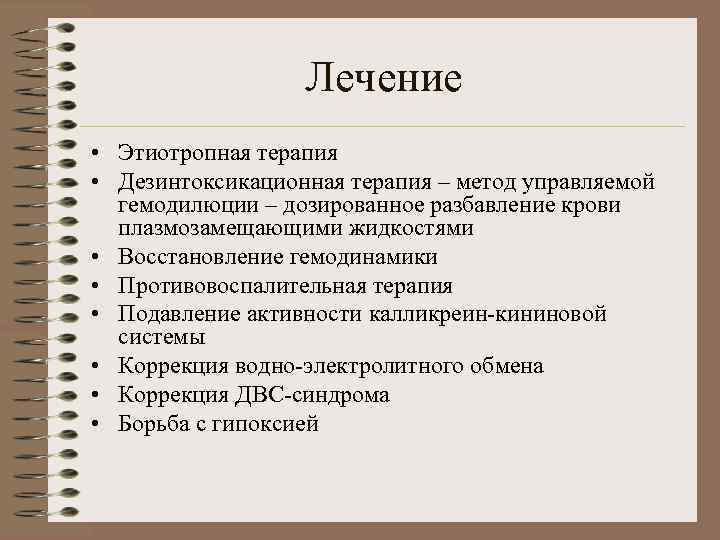 Лечение

• Этиотропная терапия
• Дезинтоксикационная терапия – метод управляемой гемодилюции – дозированное разбавление крови плазмозамещающими жидкостями
• Восстановление гемодинамики
• Противовоспалительная терапия
• Подавление активности калликреин-кининовой системы
• Коррекция водно-электролитного обмена
• Коррекция ДВС-синдрома
• Борьба с гипоксией